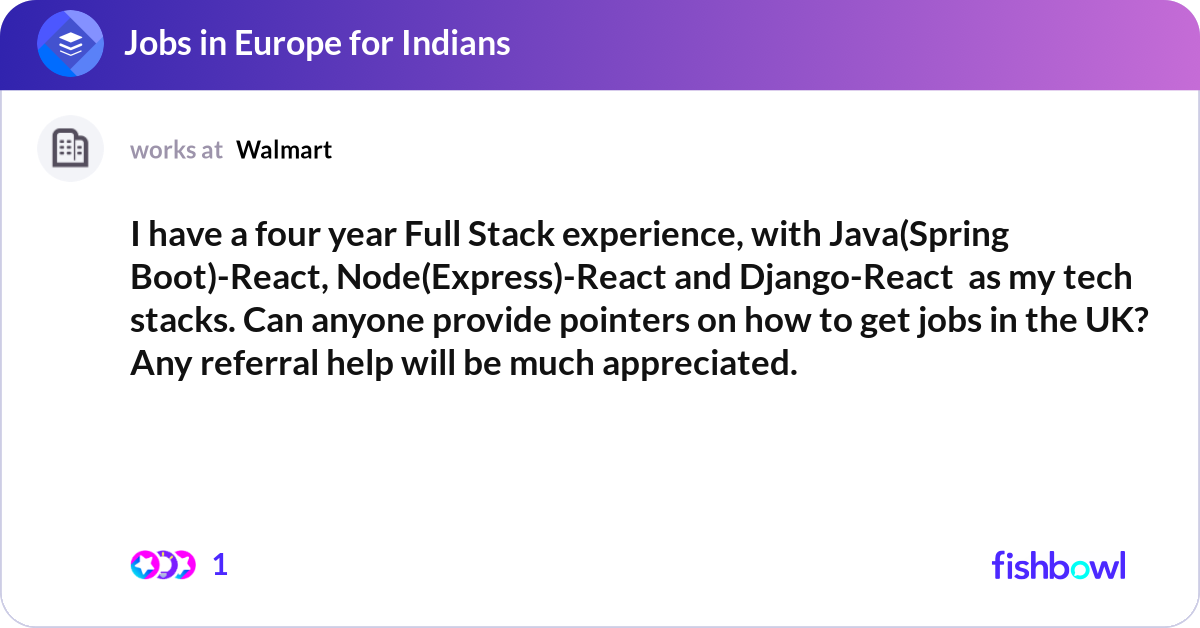 Jobs in Europe for Indians

works at Walmart

I have a four year Full Stack experience, with Java(Spring Boot)-React, Node(Express)-React and Django-React as my tech stacks. Can anyone provide pointers on how to get jobs in the UK? Any referral help will be much appreciated.

1

fishbowl